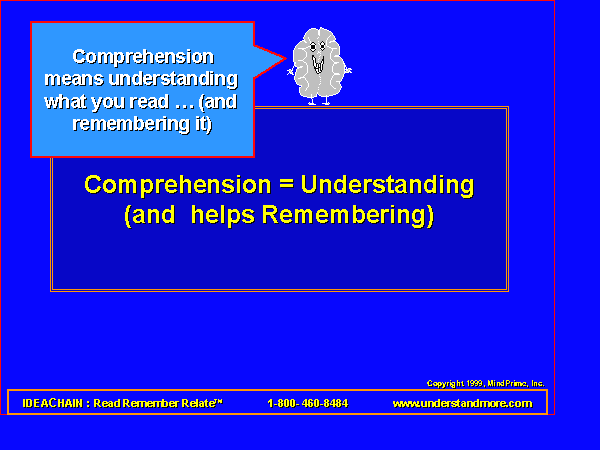 Comprehension means understanding what you read … (and remembering it)

Comprehension = Understanding (and helps Remembering)

Copyright 1999, MindPrime, Inc.

IDEACHAIN : Read Remember Relate™ 1-800- 460-8484 www.understandmore.com